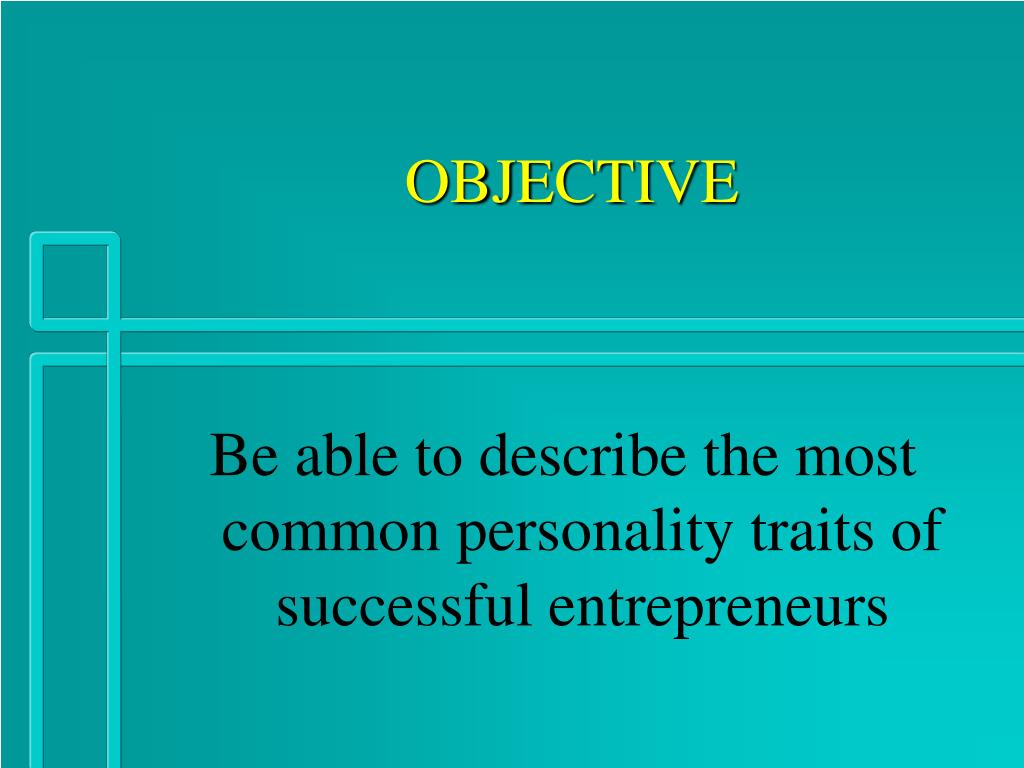 OBJECTIVE

Be able to describe the most common personality traits of successful entrepreneurs